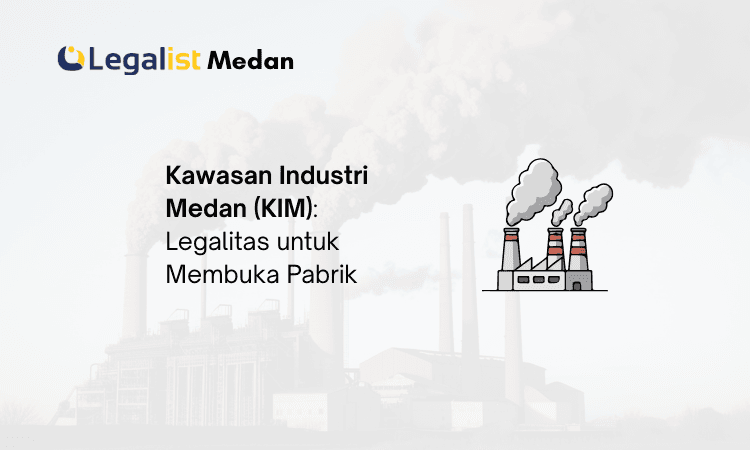 Legalist Medan

Kawasan Industri Medan (KIM): Legalitas untuk Membuka Pabrik